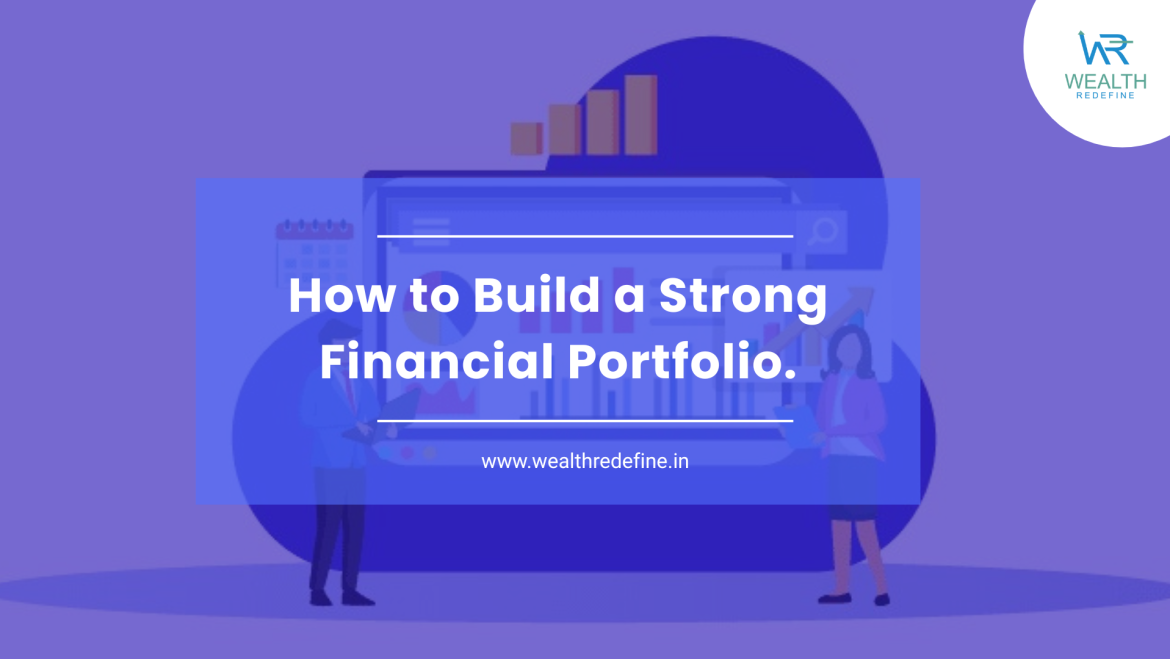 WR
WEALTH
REDEFINE

How to Build a Strong Financial Portfolio.

www.wealthredefine.in